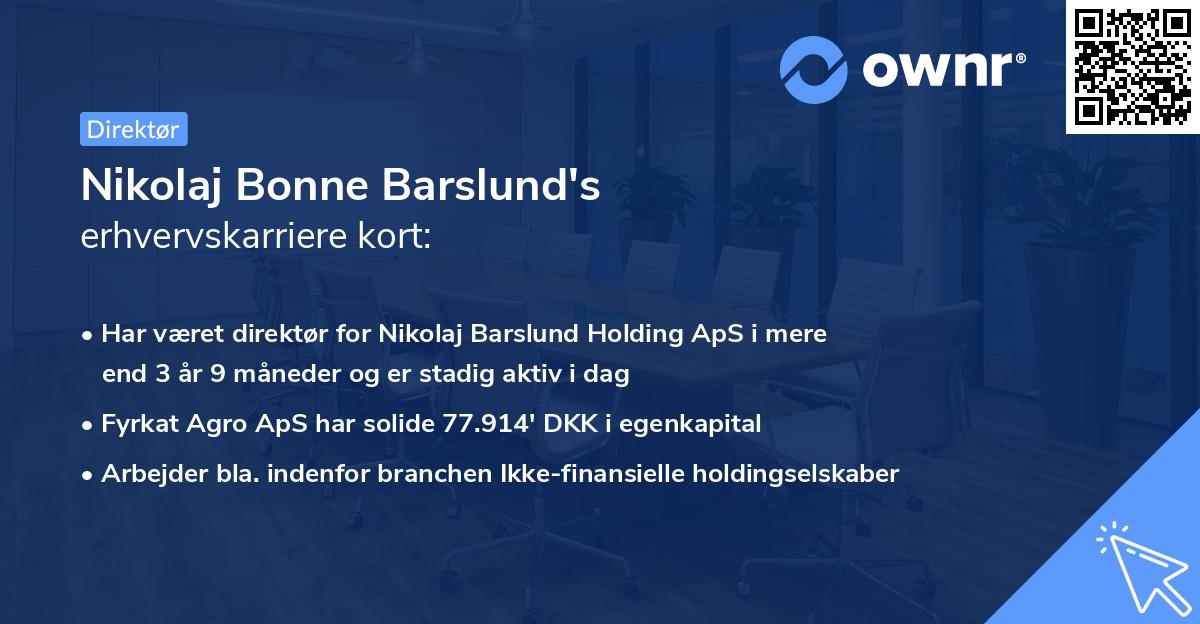 ownr®

Direktør

Nikolaj Bonne Barslund's
erhvervskarriere kort:

• Har været direktør for Nikolaj Barslund Holding ApS i mere end 3 år 9 måneder og er stadig aktiv i dag

• Fyrkat Agro ApS har solide 77.914' DKK i egenkapital

• Arbejder bla. indenfor branchen Ikke-finansielle holdingselskaber